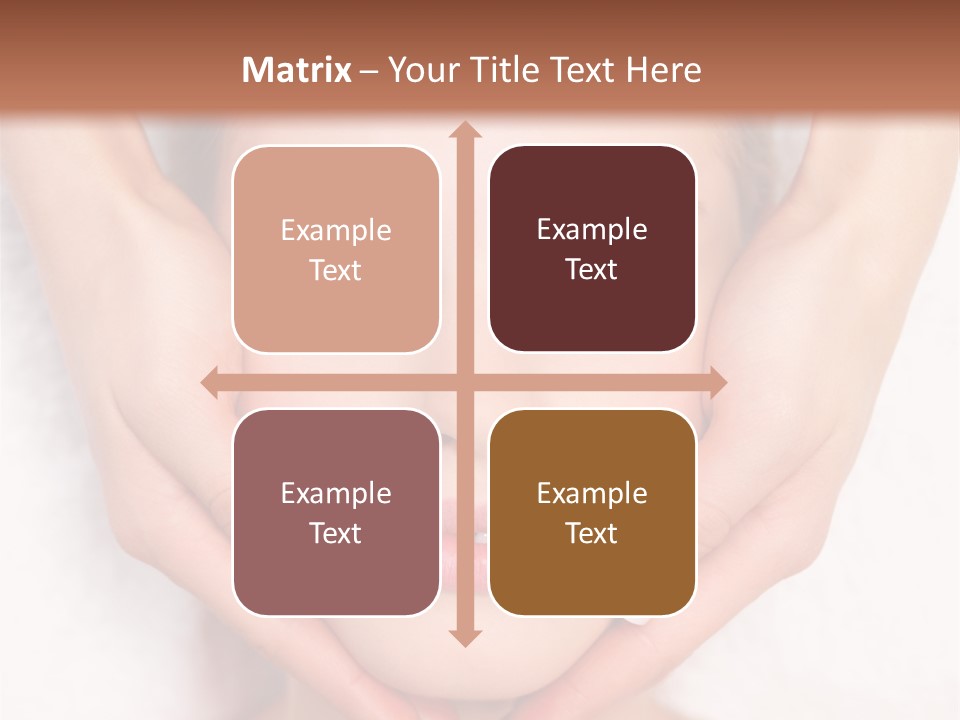 Matrix – Your Title Text Here

Example Text

Example Text

Example Text

Example Text